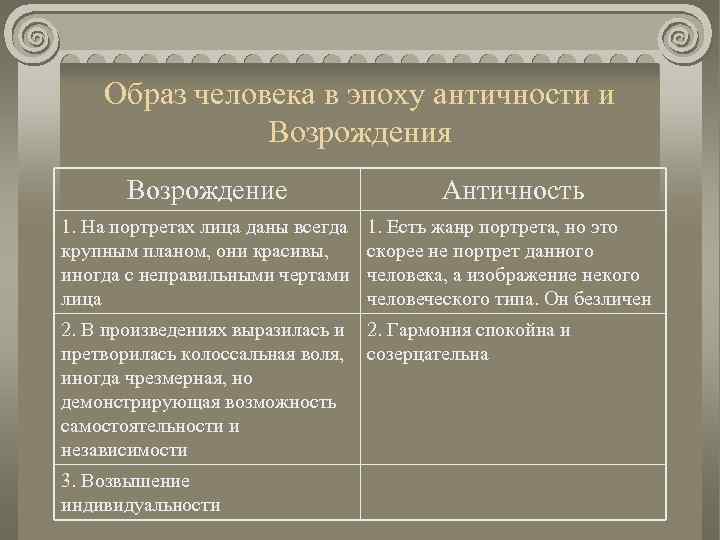 Образ человека в эпоху античности и Возрождения

| Возрождение | Античность |
|---|---|
| 1. На портретах лица даны всегда крупным планом, они красивы, иногда с неправильными чертами лица | 1. Есть жанр портрета, но это скорее не портрет данного человека, а изображение некого человеческого типа. Он безличен |
| 2. В произведениях выразилась и претворилась колоссальная воля, иногда чрезмерная, но демонстрирующая возможность самостоятельности и независимости | 2. Гармония спокойна и созерцательна |
| 3. Возвышение индивидуальности | |